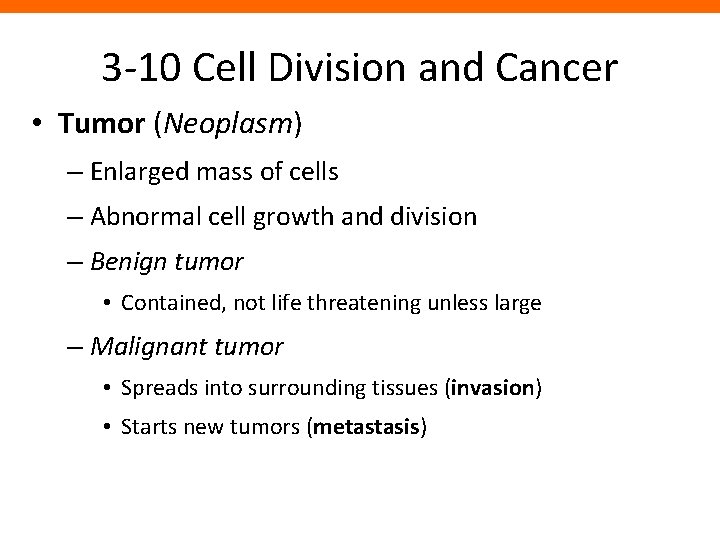 3-10 Cell Division and Cancer

• Tumor (Neoplasm)

– Enlarged mass of cells

– Abnormal cell growth and division

– Benign tumor

• Contained, not life threatening unless large

– Malignant tumor

• Spreads into surrounding tissues (invasion)

• Starts new tumors (metastasis)